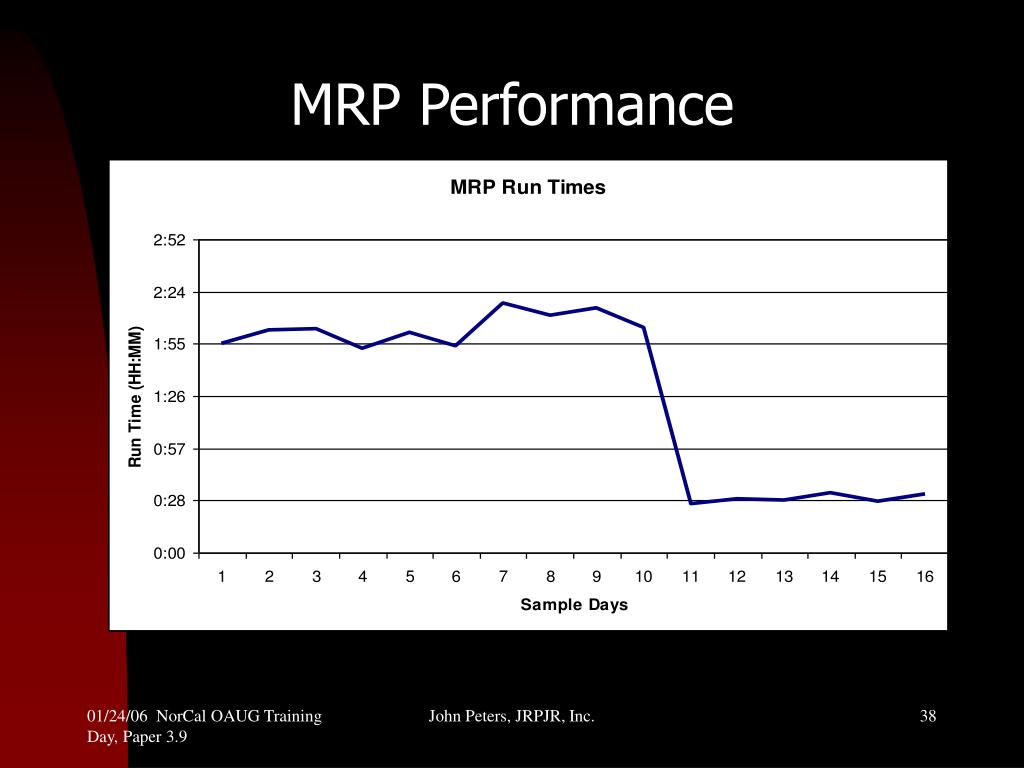 MRP Performance

MRP Run Times

Run Time (HH:MM)

2:52
2:24
1:55
1:26
0:57
0:28
0:00

1 2 3 4 5 6 7 8 9 10 11 12 13 14 15 16

Sample Days

01/24/06 NorCal OAUG Training Day, Paper 3.9

John Peters, JRPJR, Inc.

38